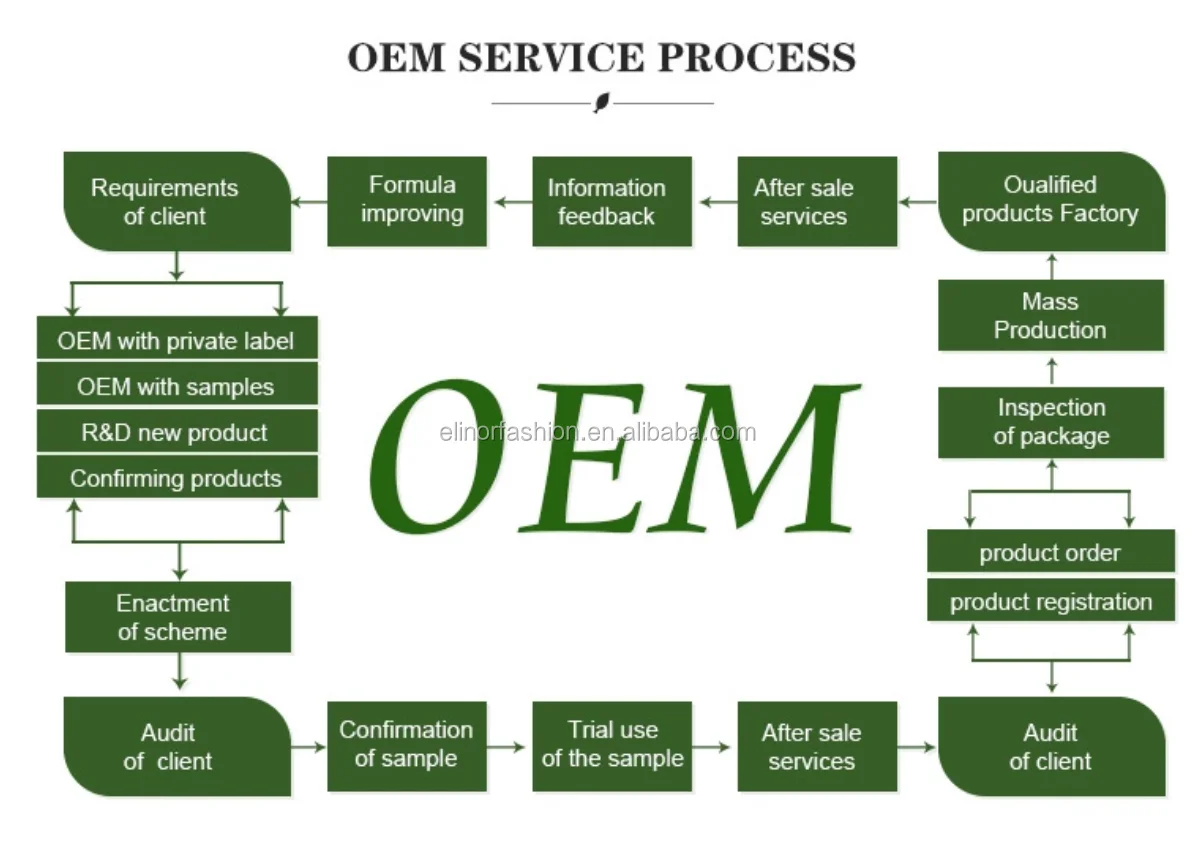 OEM SERVICE PROCESS

Requirements of client

Formula improving

Information feedback

After sale services

Oualified products Factory

OEM with private label

OEM with samples

R&D new product

Confirming products

OEM

elinorfashion.en.alibaba.com

Mass Production

Inspection of package

product order

product registration

Enactment of scheme

Audit of client

Confirmation of sample

Trial use of the sample

After sale services

Audit of client